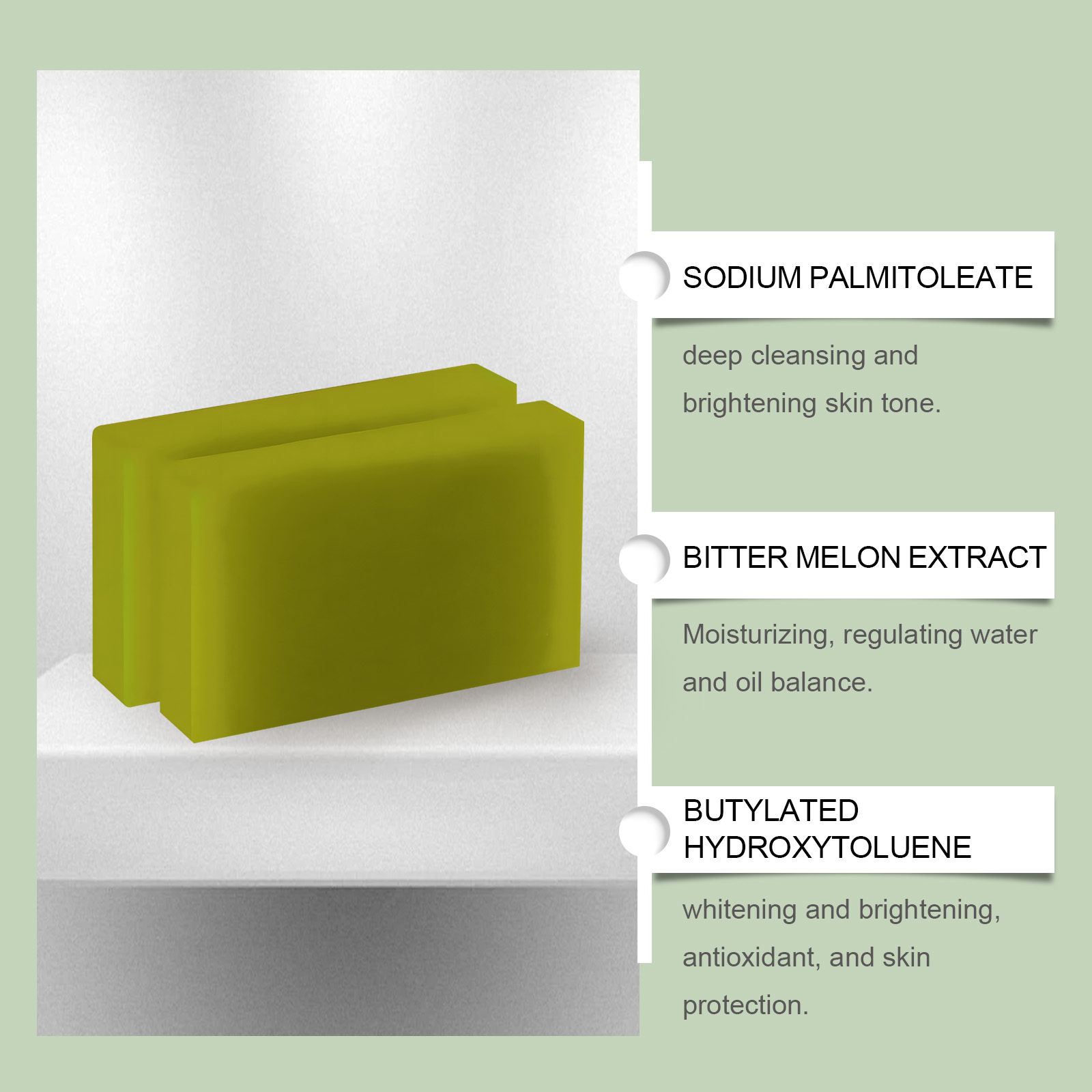 SODIUM PALMITOLEATE

deep cleansing and brightening skin tone.

BITTER MELON EXTRACT

Moisturizing, regulating water and oil balance.

BUTYLATED HYDROXYTOLUENE

whitening and brightening, antioxidant, and skin protection.